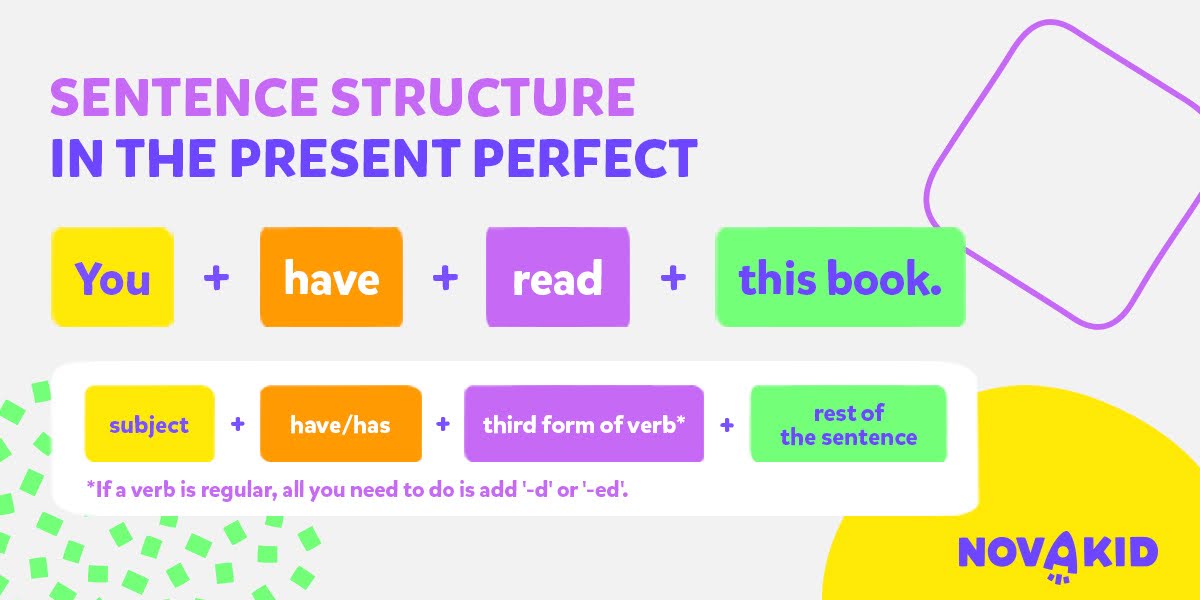 SENTENCE STRUCTURE
IN THE PRESENT PERFECT

You + have + read + this book.

subject + have/has + third form of verb* + rest of the sentence

*If a verb is regular, all you need to do is add '-d' or '-ed'.

NOVAKID